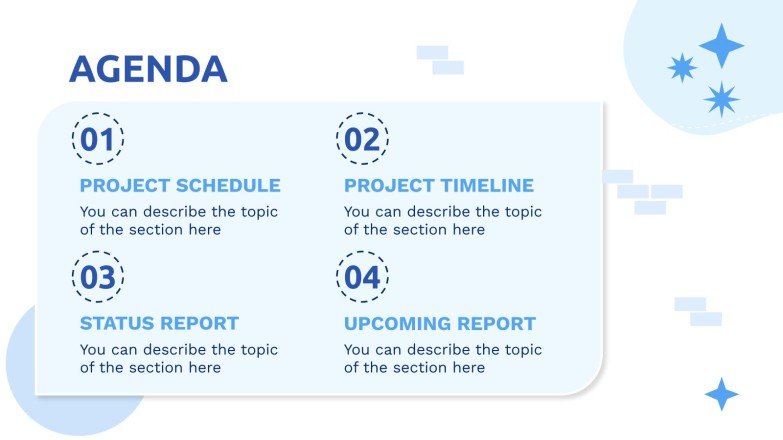 AGENDA

01

PROJECT SCHEDULE

You can describe the topic of the section here

02

PROJECT TIMELINE

You can describe the topic of the section here

03

STATUS REPORT

You can describe the topic of the section here

04

UPCOMING REPORT

You can describe the topic of the section here